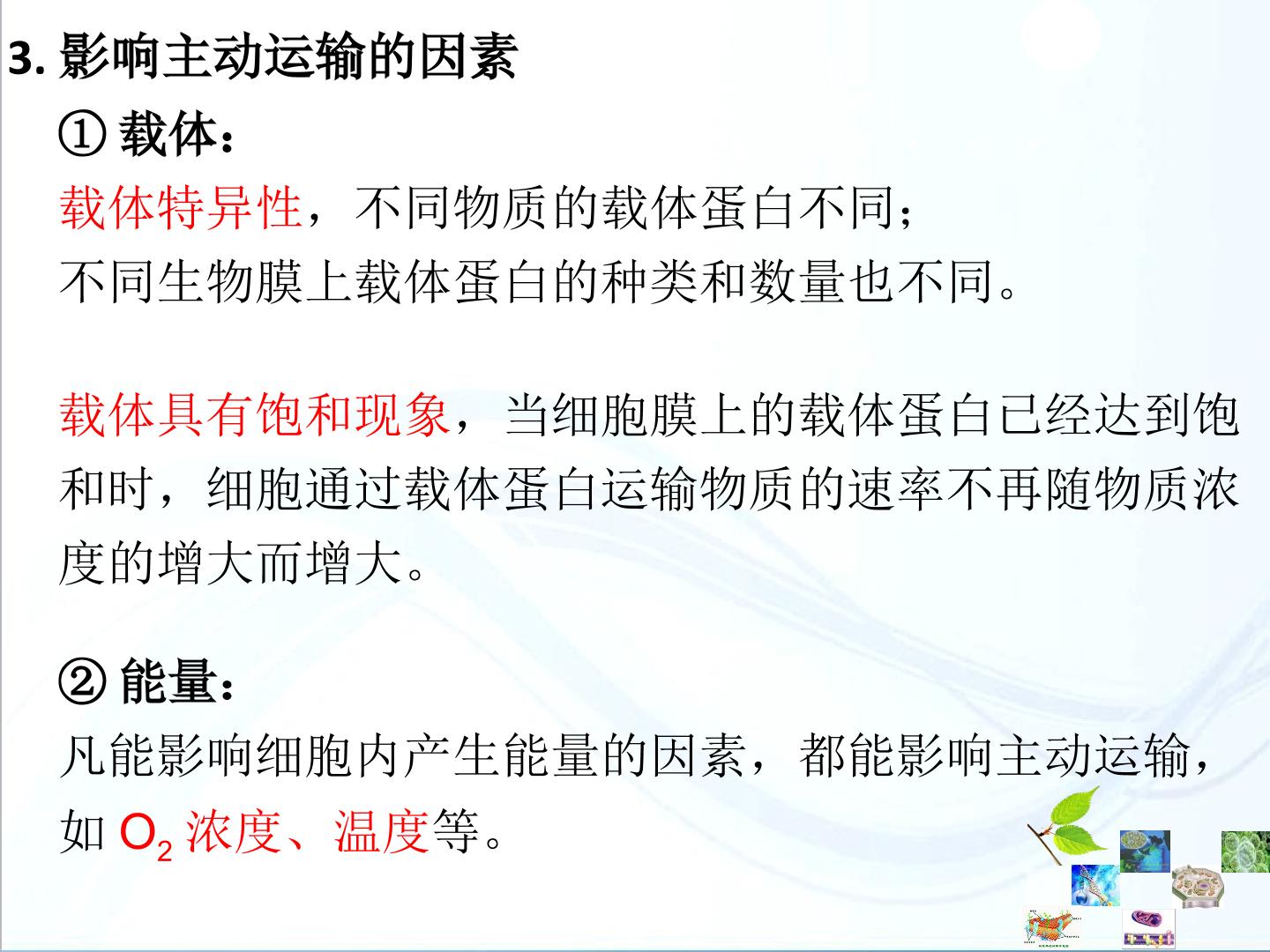 3. 影响主动运输的因素

① 载体：

载体特异性，不同物质的载体蛋白不同；
不同生物膜上载体蛋白的种类和数量也不同。

载体具有饱和现象，当细胞膜上的载体蛋白已经达到饱和时，细胞通过载体蛋白运输物质的速率不再随物质浓度的增大而增大。

② 能量：

凡能影响细胞内产生能量的因素，都能影响主动运输，如 $O_2$ 浓度、温度等。